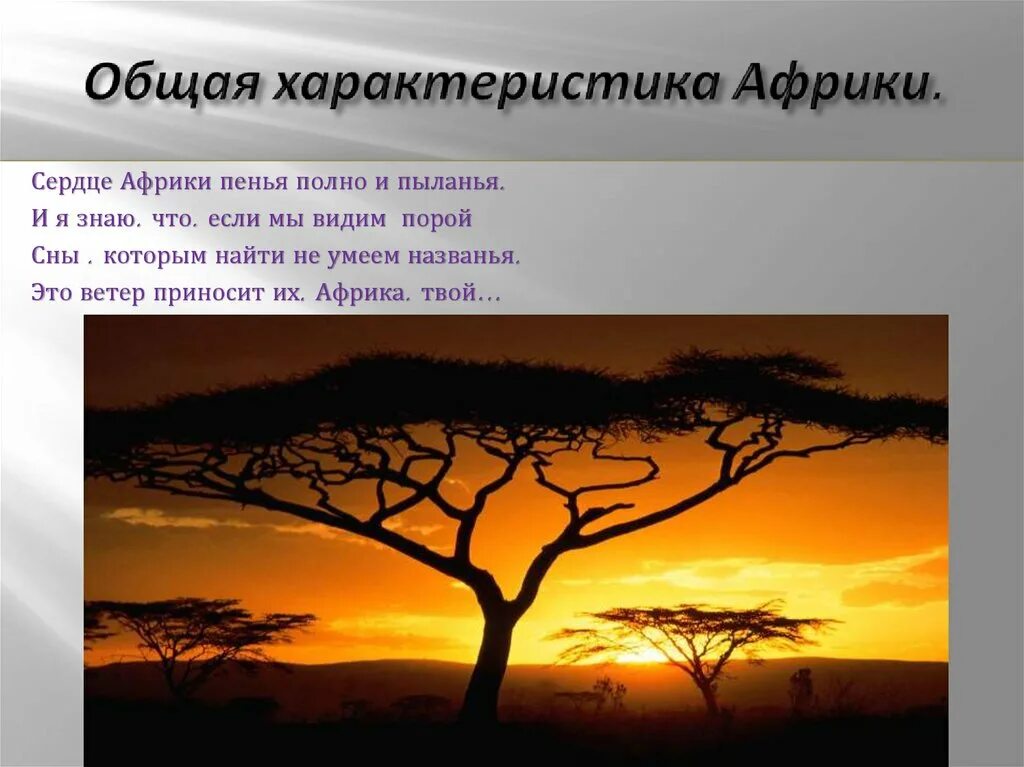 Общая характеристика Африки.

Сердце Африки пенья полно и пыланья.
И я знаю. что. если мы видим порой
Сны . которым найти не умеем названья.
Это ветер приносит их. Африка. твой…